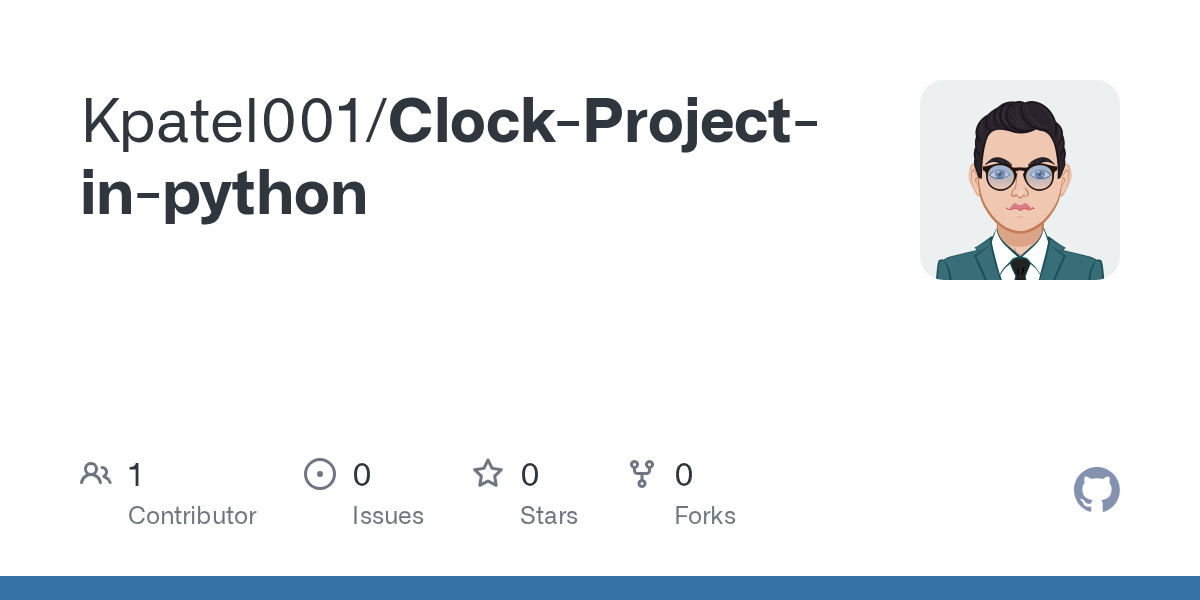 Kpatel001/Clock-Project-in-python

1
Contributor

0
Issues

0
Stars

0
Forks